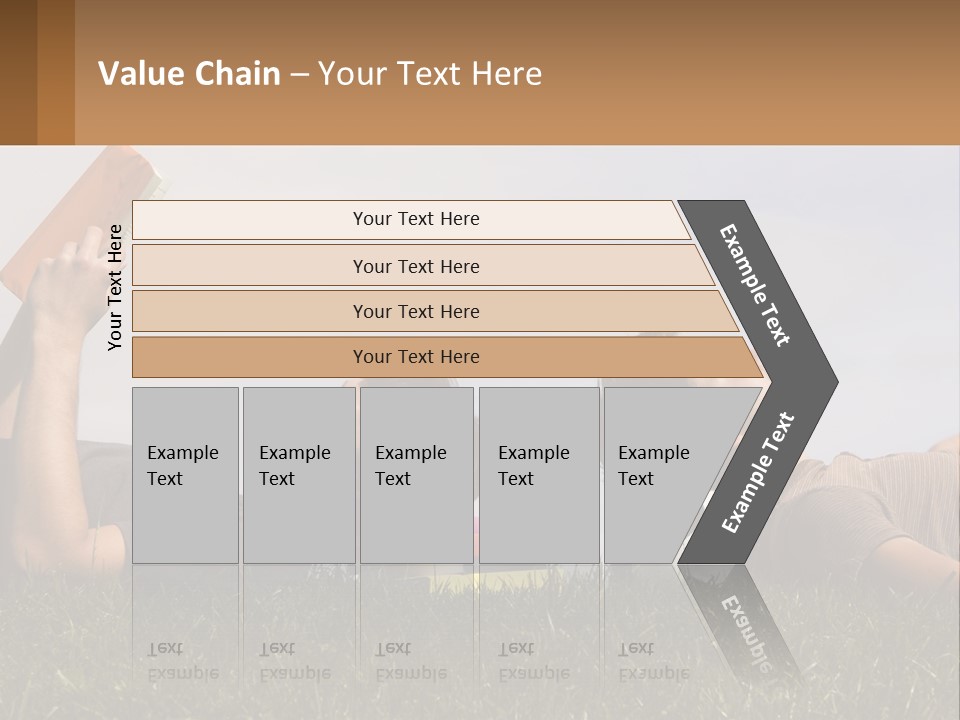 Value Chain – Your Text Here

Your Text Here

Your Text Here

Your Text Here

Your Text Here

Your Text Here

Example Text

Example Text

Example Text

Example Text

Example Text

Example Text

Example Text